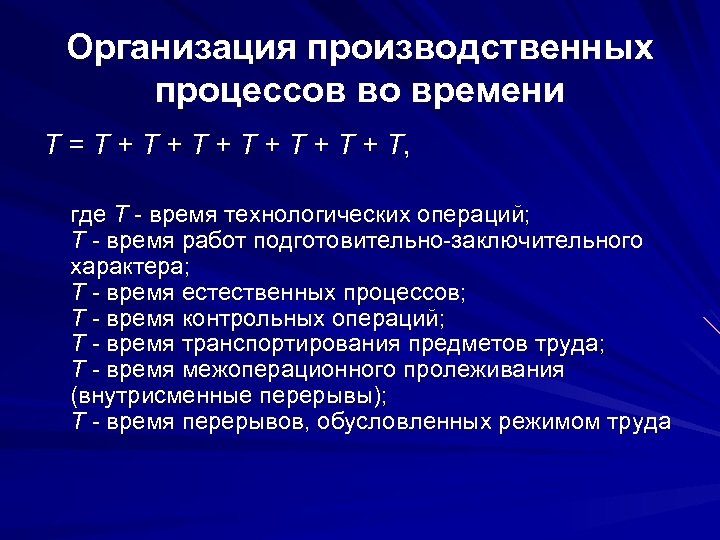 Организация производственных процессов во времени

$T = T + T + T + T + T + T + T$,

где $T$ - время технологических операций;
$T$ - время работ подготовительно-заключительного характера;
$T$ - время естественных процессов;
$T$ - время контрольных операций;
$T$ - время транспортирования предметов труда;
$T$ - время межоперационного пролеживания (внутрисменные перерывы);
$T$ - время перерывов, обусловленных режимом труда